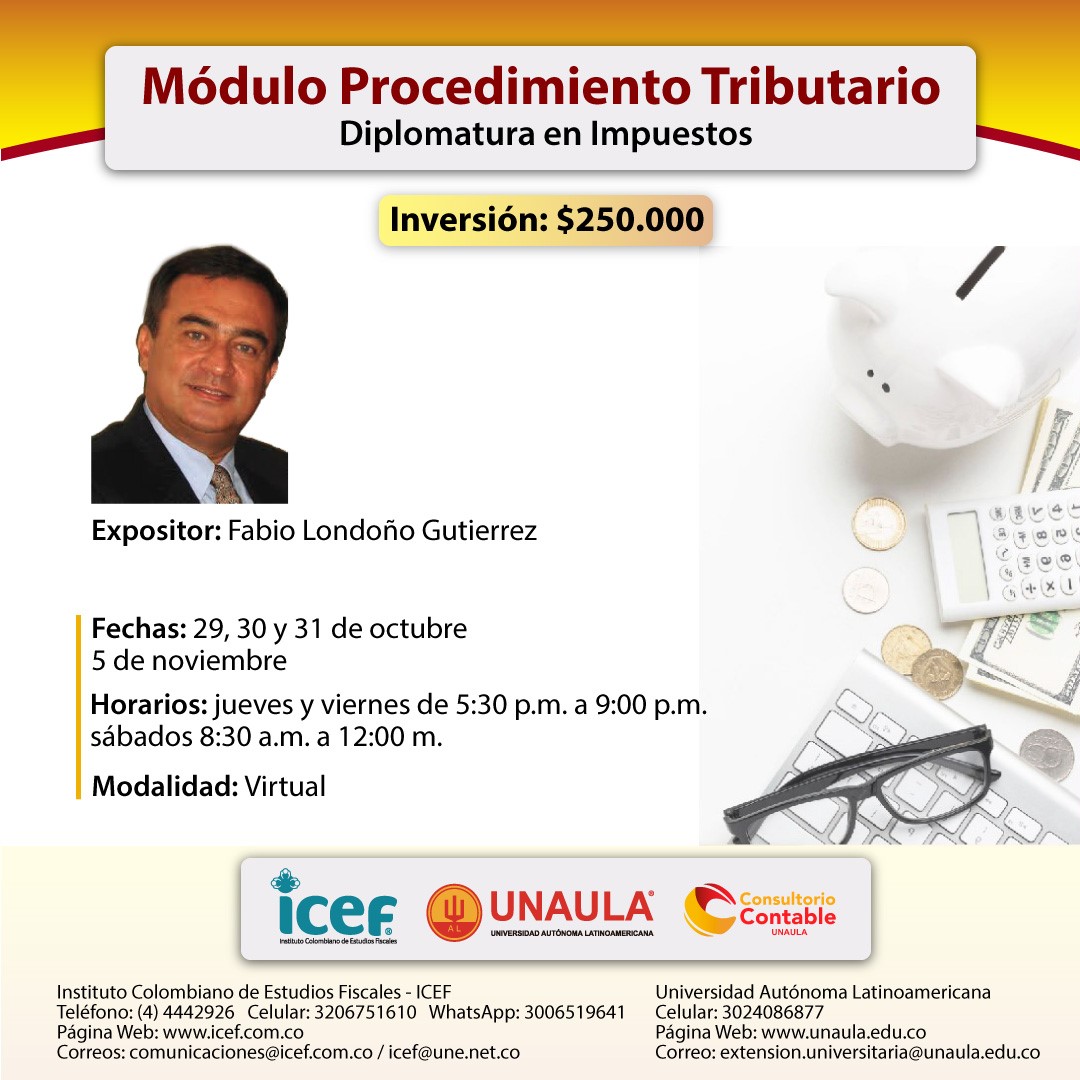 Módulo Procedimiento Tributario
Diplomatura en Impuestos

Inversión: $250.000

Expositor: Fabio Londoño Gutierrez

Fechas: 29, 30 y 31 de octubre
5 de noviembre

Horarios: jueves y viernes de 5:30 p.m. a 9:00 p.m.
sábados 8:30 a.m. a 12:00 m.

Modalidad: Virtual

icef
Instituto Colombiano de Estudios Fiscales

AL
UNAULA
UNIVERSIDAD AUTÓNOMA LATINOAMERICANA

Consultorio Contable
UNAULA

Instituto Colombiano de Estudios Fiscales - ICEF
Teléfono: (4) 4442926 Celular: 3206751610 WhatsApp: 3006519641
Página Web: www.icef.com.co
Correos: comunicaciones@icef.com.co / icef@une.net.co

Universidad Autónoma Latinoamericana
Celular: 3024086877
Página Web: www.unaula.edu.co
Correo: extension.universitaria@unaula.edu.co